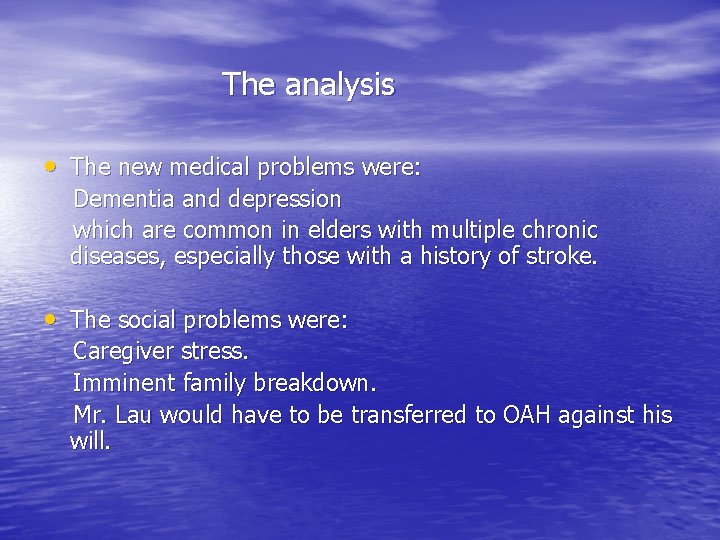 The analysis

• The new medical problems were:
Dementia and depression
which are common in elders with multiple chronic diseases, especially those with a history of stroke.

• The social problems were:
Caregiver stress.
Imminent family breakdown.
Mr. Lau would have to be transferred to OAH against his will.